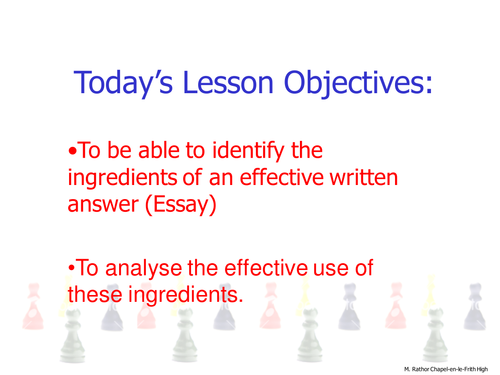 Today's Lesson Objectives:

•To be able to identify the ingredients of an effective written answer (Essay)

•To analyse the effective use of these ingredients.

M. Rathor Chapel-en-le-Frith High